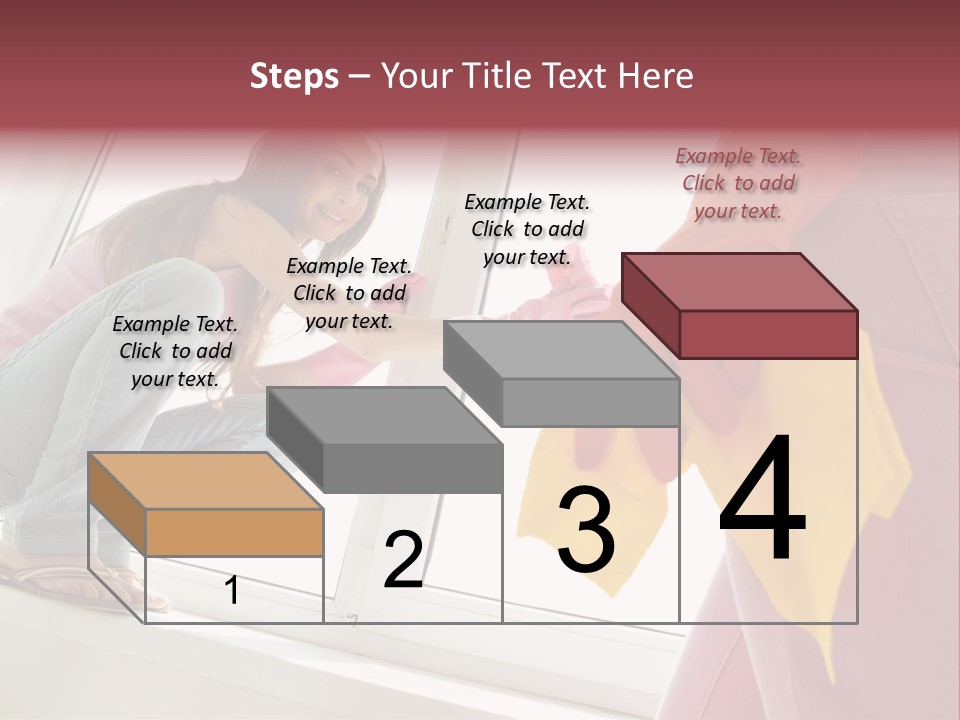 Steps – Your Title Text Here

Example Text. Click to add your text.

Example Text. Click to add your text.

Example Text. Click to add your text.

Example Text. Click to add your text.

1

2

3

4